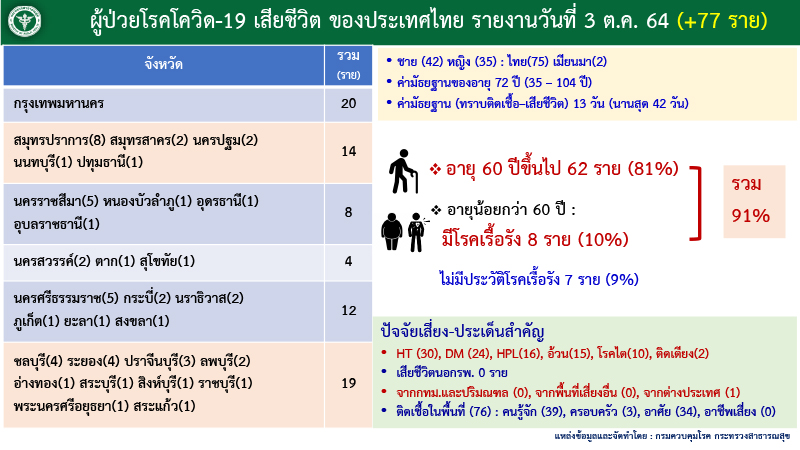 ผู้ป่วยโรคโควิด-19 เสียชีวิต ของประเทศไทย รายงานวันที่ 3 ต.ค. 64 (+77 ราย)

| จังหวัด | รวม (ราย) |
|---|---|
| กรุงเทพมหานคร | 20 |
| สมุทรปราการ(8) สมุทรสาคร(2) นครปฐม(2) นนทบุรี(1) ปทุมธานี(1) | 14 |
| นครราชสีมา(5) หนองบัวลำภู(1) อุดรธานี(1) อุบลราชธานี(1) | 8 |
| นครสวรรค์(2) ตาก(1) สุโขทัย(1) | 4 |
| นครศรีธรรมราช(5) กระบี่(2) นราธิวาส(2) ภูเก็ต(1) ยะลา(1) สงขลา(1) | 12 |
| ชลบุรี(4) ระยอง(4) ปราจีนบุรี(3) ลพบุรี(2) อ่างทอง(1) สระบุรี(1) สิงห์บุรี(1) ราชบุรี(1) พระนครศรีอยุธยา(1) สระแก้ว(1) | 19 |

• ชาย (42) หญิง (35) : ไทย(75) เมียนมา(2)
• ค่ามัธยฐานของอายุ 72 ปี (35 – 104 ปี)
• ค่ามัธยฐาน (ทราบติดเชื้อ–เสียชีวิต) 13 วัน (นานสุด 42 วัน)

❖ อายุ 60 ปีขึ้นไป 62 ราย (81%)

❖ อายุน้อยกว่า 60 ปี :
มีโรคเรื้อรัง 8 ราย (10%)

รวม 91%

ไม่มีประวัติโรคเรื้อรัง 7 ราย (9%)

ปัจจัยเสี่ยง-ประเด็นสำคัญ
• HT (30), DM (24), HPL(16), อ้วน(15), โรคไต(10), ติดเตียง(2)
• เสียชีวิตนอกรพ. 0 ราย
• จากกทม.และปริมณฑล (0), จากพื้นที่เสี่ยงอื่น (0), จากต่างประเทศ (1)
• ติดเชื้อในพื้นที่ (76) : คนรู้จัก (39), ครอบครัว (3), อาศัย (34), อาชีพเสี่ยง (0)

แหล่งข้อมูลและจัดทำโดย : กรมควบคุมโรค กระทรวงสาธารณสุข